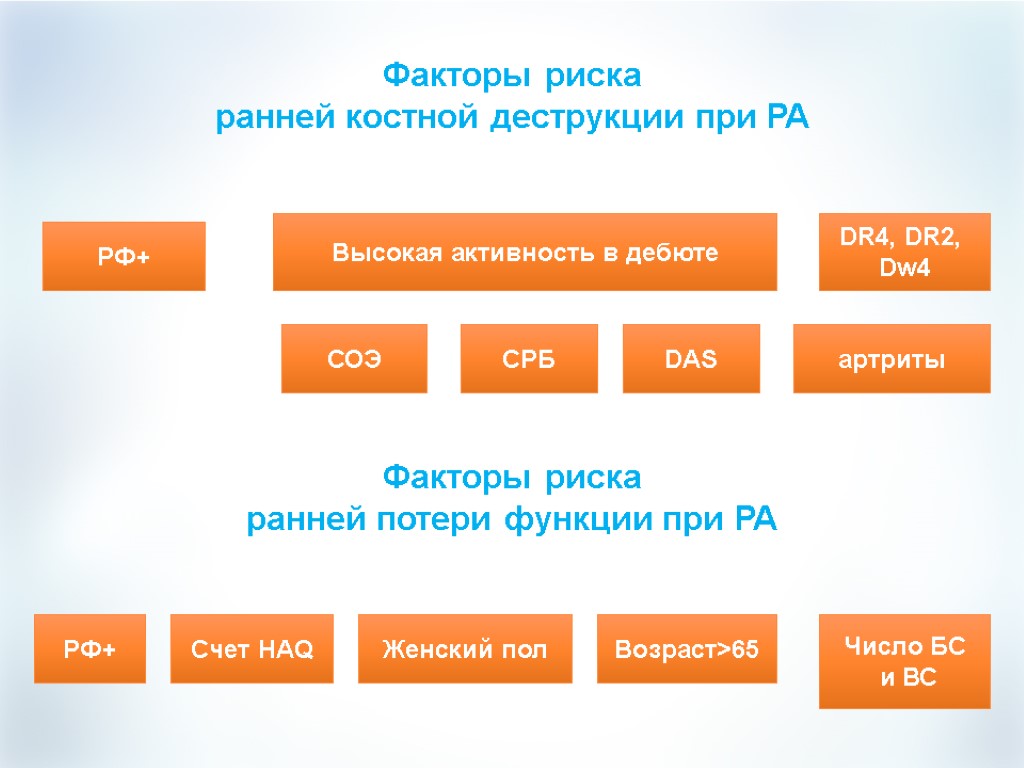 Факторы риска
ранней костной деструкции при РА

РФ+

Высокая активность в дебюте

DR4, DR2, Dw4

СОЭ

СРБ

DAS

артриты

Факторы риска
ранней потери функции при РА

РФ+

Счет HAQ

Женский пол

Возраст>65

Число БС и ВС